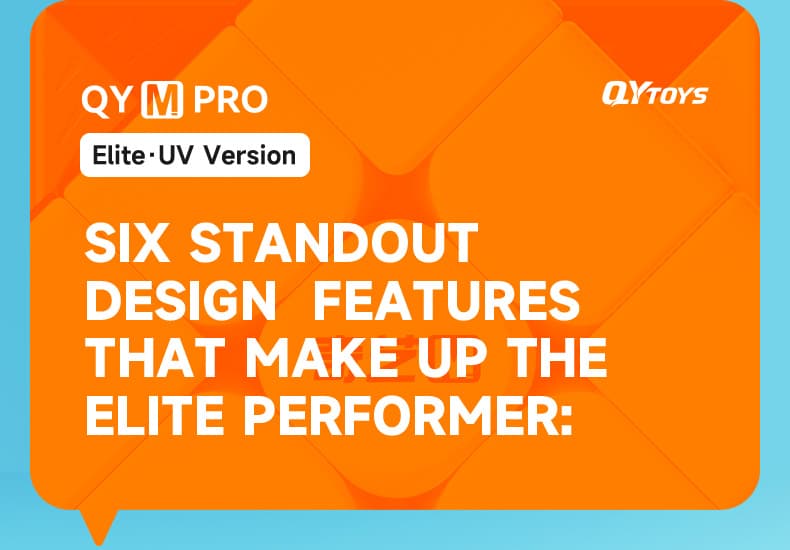 QY M PRO

QYTOYS

Elite·UV Version

SIX STANDOUT DESIGN FEATURES THAT MAKE UP THE ELITE PERFORMER: